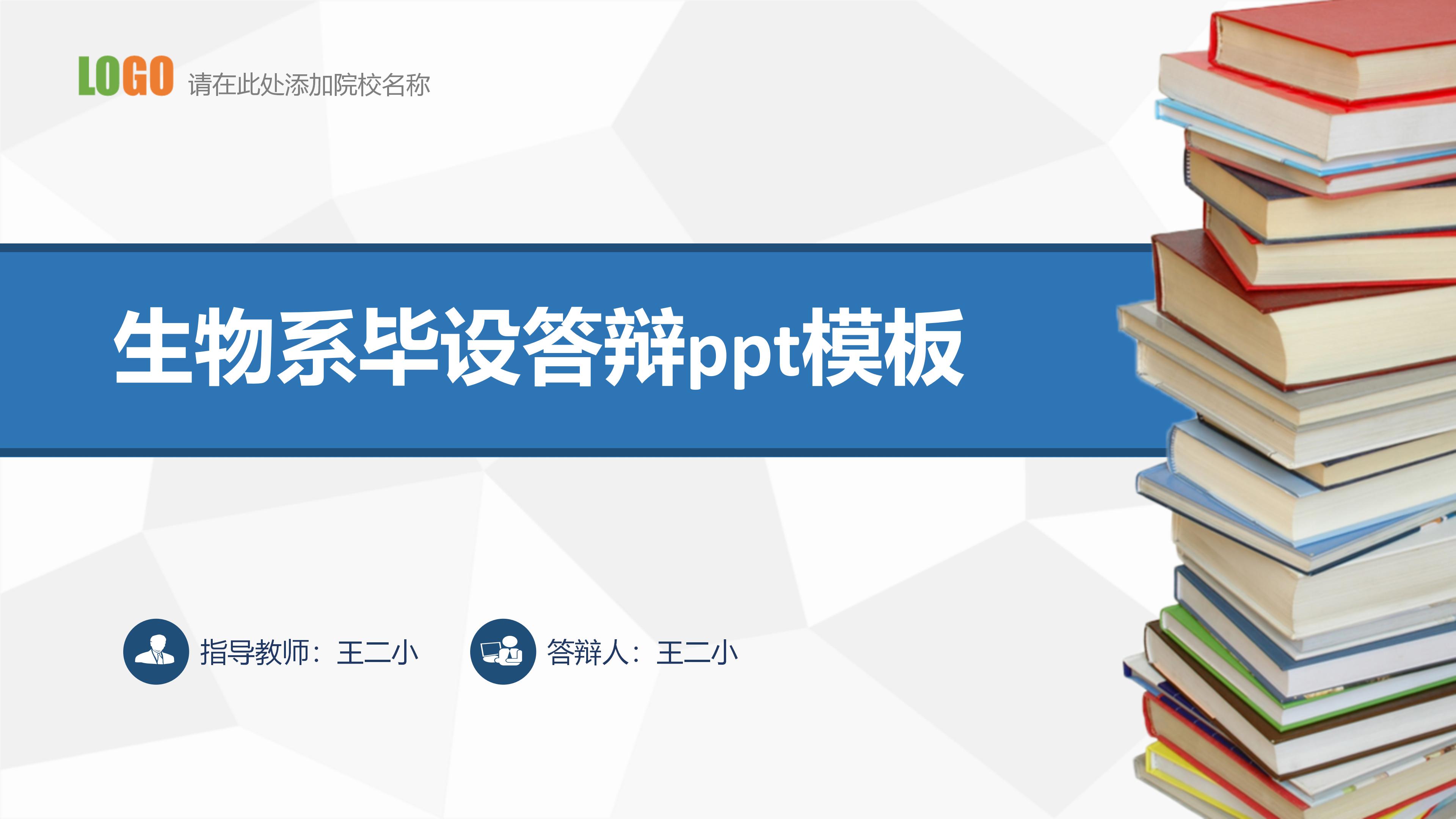 LOGO 请在此处添加院校名称

生物系毕设答辩ppt模板

指导教师：王二小

答辩人：王二小